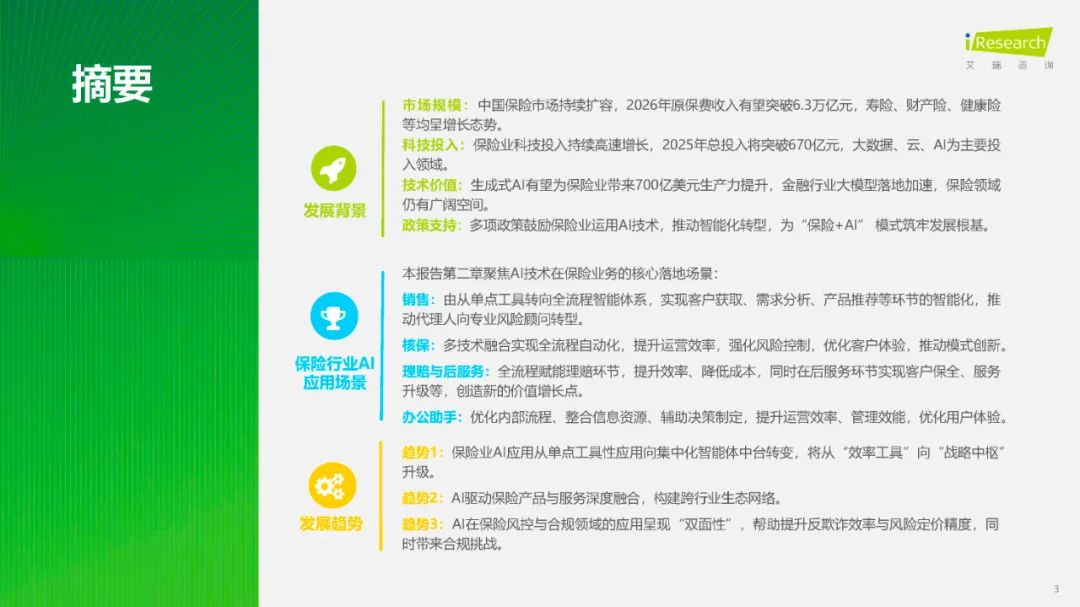 摘要

iResearch
艾瑞咨询

发展背景

市场规模：中国保险市场持续扩容，2026年原保费收入有望突破6.3万亿元，寿险、财产险、健康险等均呈增长态势。
科技投入：保险业科技投入持续高速增长，2025年总投入将突破670亿元，大数据、云、AI为主要投入领域。
技术价值：生成式AI有望为保险业带来700亿美元生产力提升，金融行业大模型落地加速，保险领域仍有广阔空间。
政策支持：多项政策鼓励保险业运用AI技术，推动智能化转型，为“保险+AI” 模式筑牢发展根基。

保险行业AI应用场景

本报告第二章聚焦AI技术在保险业务的核心落地场景：
销售：由从单点工具转向全流程智能体系，实现客户获取、需求分析、产品推荐等环节的智能化，推动代理人向专业风险顾问转型。
核保：多技术融合实现全流程自动化，提升运营效率，强化风险控制，优化客户体验，推动模式创新。
理赔与后服务：全流程赋能理赔环节，提升效率、降低成本，同时在后服务环节实现客户保全、服务升级等，创造新的价值增长点。
办公助手：优化内部流程、整合信息资源、辅助决策制定，提升运营效率、管理效能，优化用户体验。

发展趋势

趋势1：保险业AI应用从单点工具性应用向集中化智能体中台转变，将从“效率工具”向“战略中枢”升级。
趋势2：AI驱动保险产品与服务深度融合，构建跨行业生态网络。
趋势3：AI在保险风控与合规领域的应用呈现“双面性”，帮助提升反欺诈效率与风险定价精度，同时带来合规挑战。

3